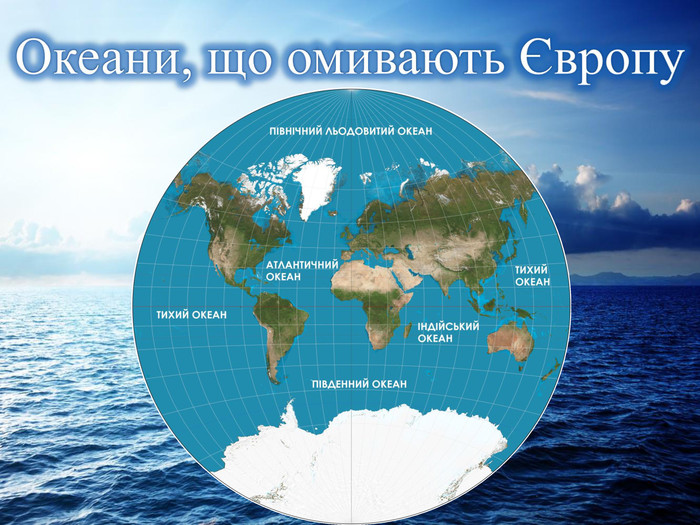 Океани, що омивають Європу

ПІВНІЧНИЙ ЛЬОДОВИТИЙ ОКЕАН

АТЛАНТИЧНИЙ ОКЕАН

ТИХИЙ ОКЕАН

ТИХИЙ ОКЕАН

ІНДІЙСЬКИЙ ОКЕАН

ПІВДЕННИЙ ОКЕАН